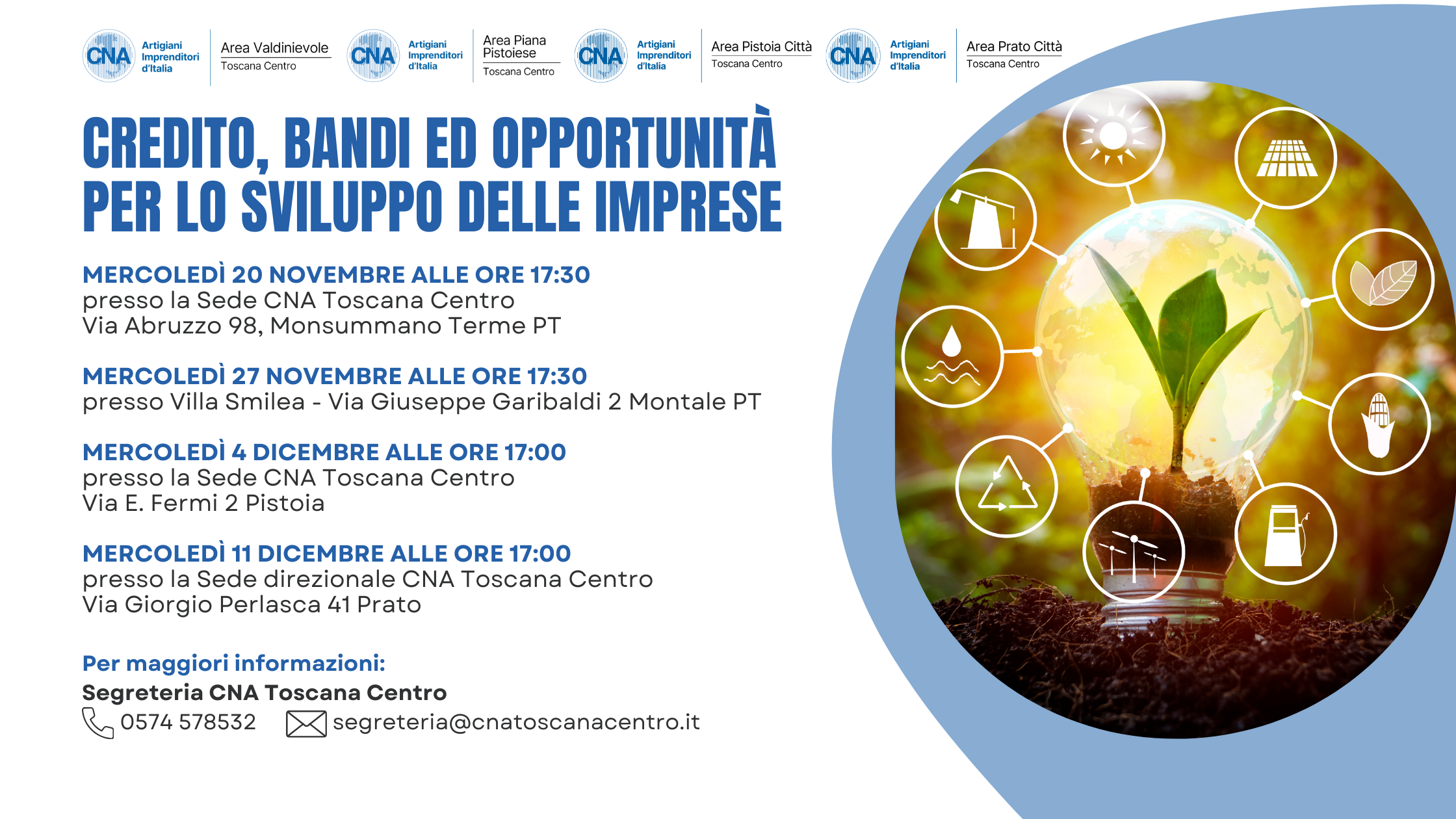 CNA Artigiani Imprenditori d'Italia
Area Valdinievole
Toscana Centro

CNA Artigiani Imprenditori d'Italia
Area Piana Pistoiese
Toscana Centro

CNA Artigiani Imprenditori d'Italia
Area Pistoia Città
Toscana Centro

CNA Artigiani Imprenditori d'Italia
Area Prato Città
Toscana Centro

CREDITO, BANDI ED OPPORTUNITÀ PER LO SVILUPPO DELLE IMPRESE

MERCOLEDÌ 20 NOVEMBRE ALLE ORE 17:30
presso la Sede CNA Toscana Centro
Via Abruzzo 98, Monsummano Terme PT

MERCOLEDÌ 27 NOVEMBRE ALLE ORE 17:30
presso Villa Smilea - Via Giuseppe Garibaldi 2 Montale PT

MERCOLEDÌ 4 DICEMBRE ALLE ORE 17:00
presso la Sede CNA Toscana Centro
Via E. Fermi 2 Pistoia

MERCOLEDÌ 11 DICEMBRE ALLE ORE 17:00
presso la Sede direzionale CNA Toscana Centro
Via Giorgio Perlasca 41 Prato

Per maggiori informazioni:
Segreteria CNA Toscana Centro
0574 578532 segreteria@cnatoscanacentro.it